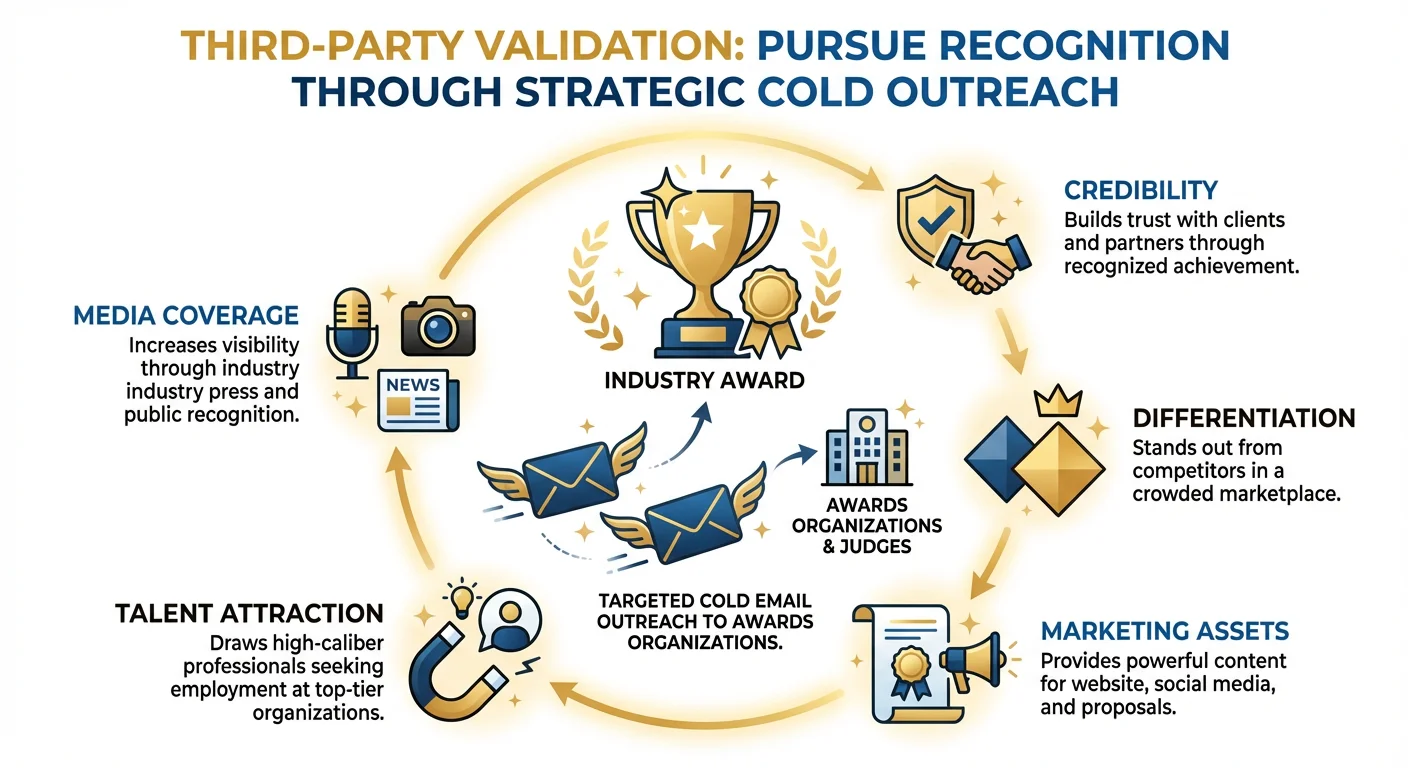 THIRD-PARTY VALIDATION: PURSUE RECOGNITION THROUGH STRATEGIC COLD OUTREACH

MEDIA COVERAGE
Increases visibility through industry industry press and public recognition.

NEWS

INDUSTRY AWARD

CREDIBILITY
Builds trust with clients and partners through recognized achievement.

DIFFERENTIATION
Stands out from competitors in a crowded marketplace.

AWARDS ORGANIZATIONS & JUDGES

TARGETED COLD EMAIL OUTREACH TO AWARDS ORGANIZATIONS.

TALENT ATTRACTION
Draws high-caliber professionals seeking employment at top-tier organizations.

MARKETING ASSETS
Provides powerful content for website, social media, and proposals.